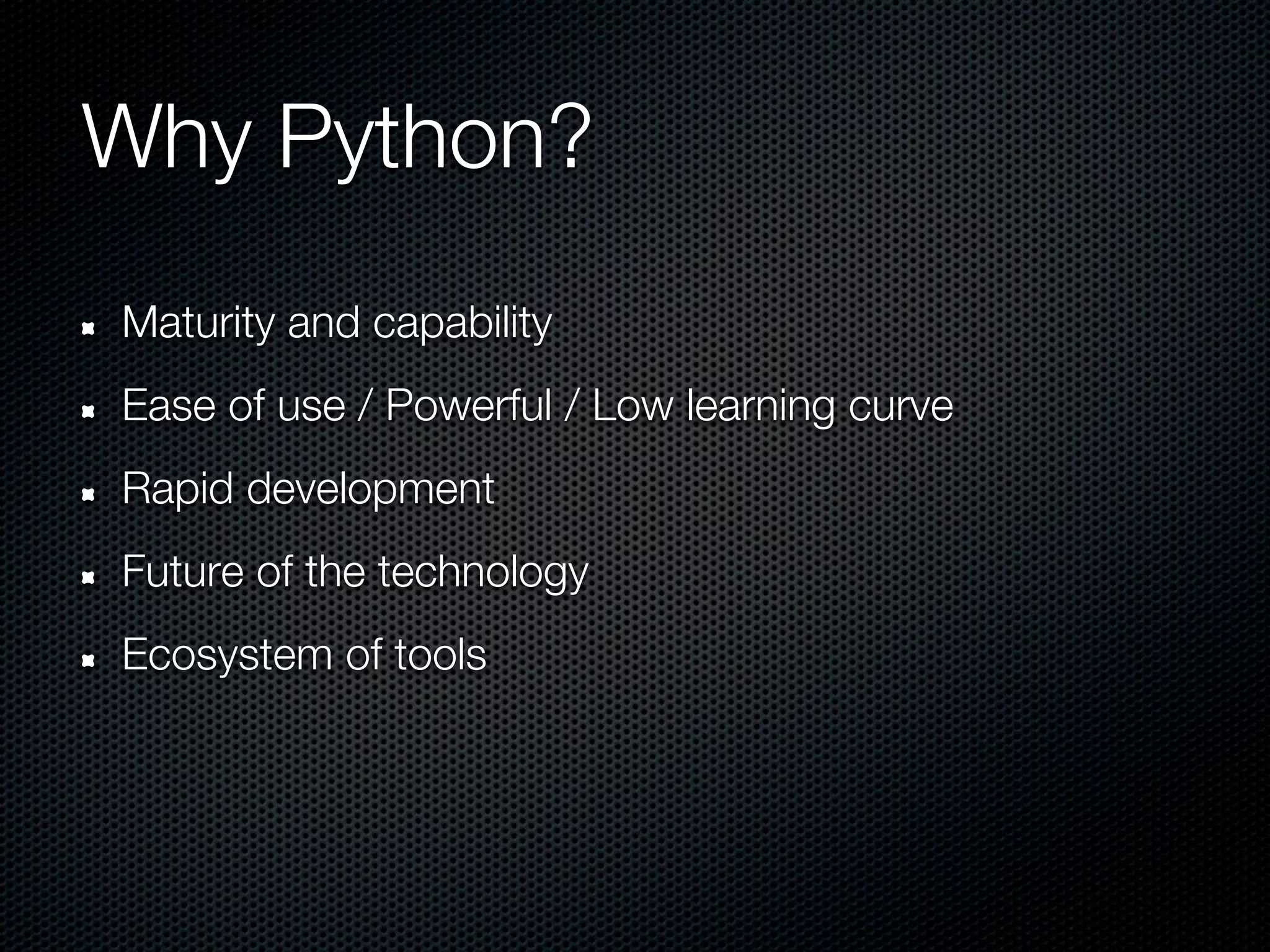 Why Python?

- Maturity and capability
- Ease of use / Powerful / Low learning curve
- Rapid development
- Future of the technology
- Ecosystem of tools